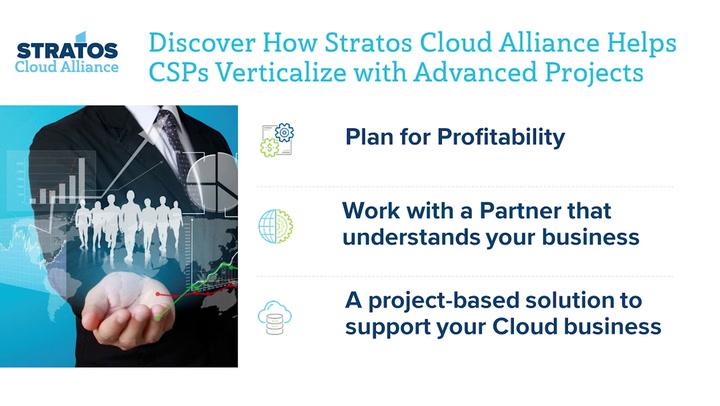 STRATOS
Cloud Alliance

Discover How Stratos Cloud Alliance Helps CSPs Verticalize with Advanced Projects

Plan for Profitability

Work with a Partner that understands your business

A project-based solution to support your Cloud business